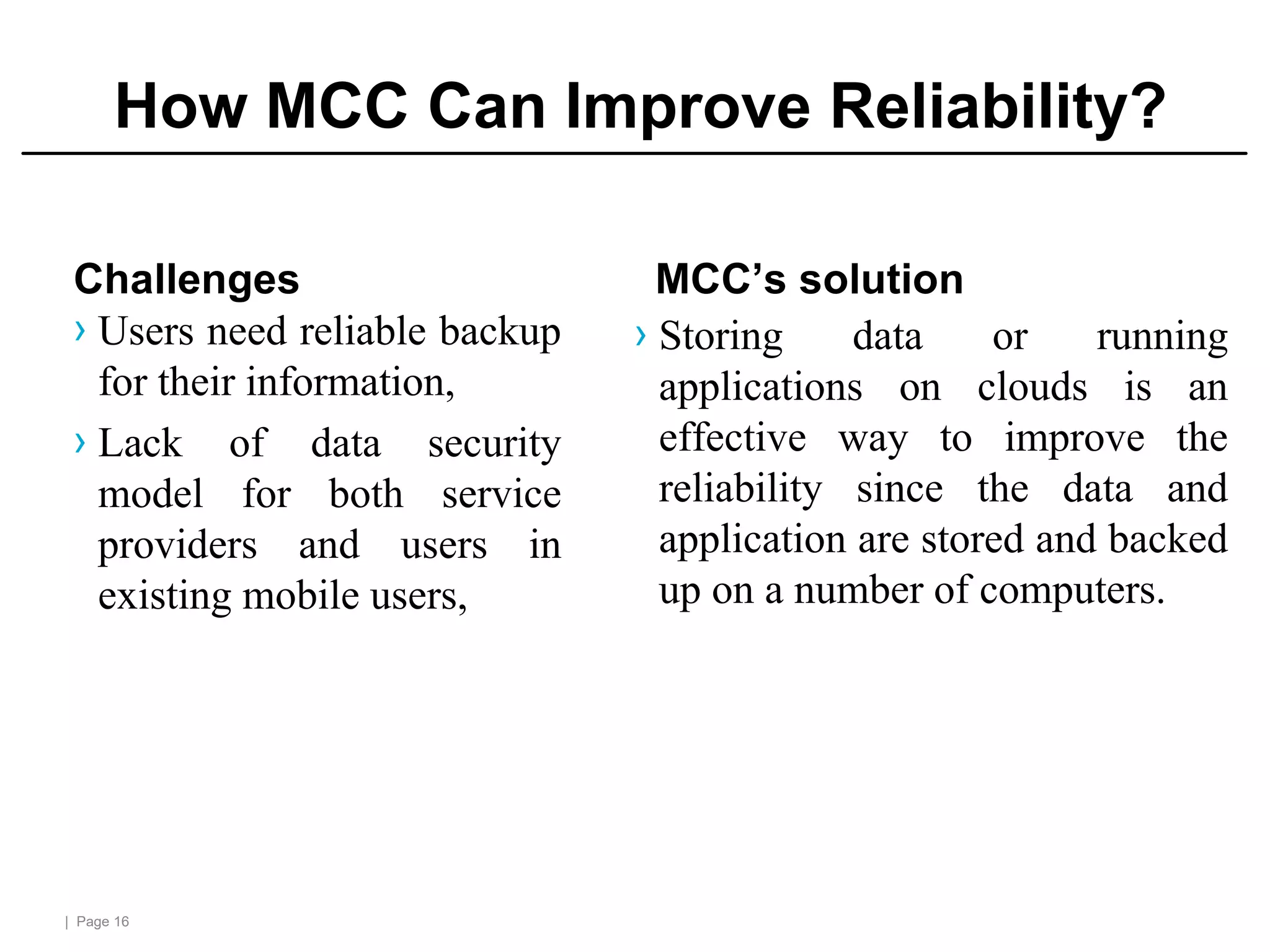 How MCC Can Improve Reliability?

Challenges

› Users need reliable backup for their information,

› Lack of data security model for both service providers and users in existing mobile users,

MCC's solution

› Storing data or running applications on clouds is an effective way to improve the reliability since the data and application are stored and backed up on a number of computers.

| Page 16